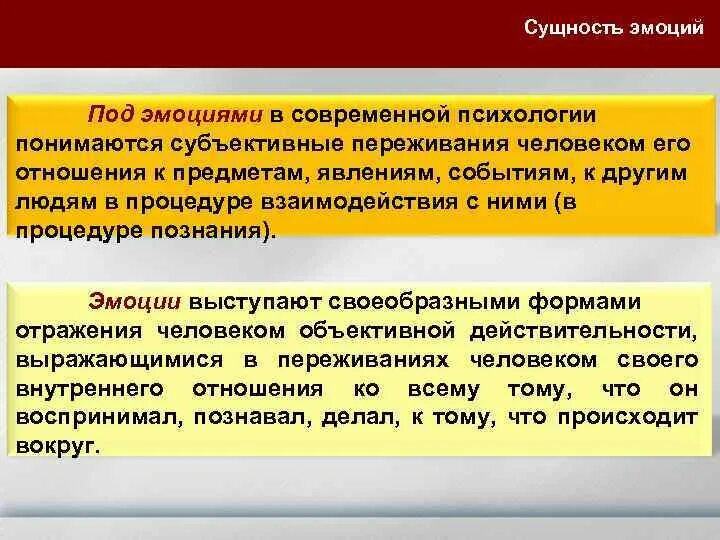 Сущность эмоций

Под эмоциями в современной психологии понимаются субъективные переживания человеком его отношения к предметам, явлениям, событиям, к другим людям в процедуре взаимодействия с ними (в процедуре познания).

Эмоции выступают своеобразными формами отражения человеком объективной действительности, выражающимися в переживаниях человеком своего внутреннего отношения ко всему тому, что он воспринимал, познавал, делал, к тому, что происходит вокруг.